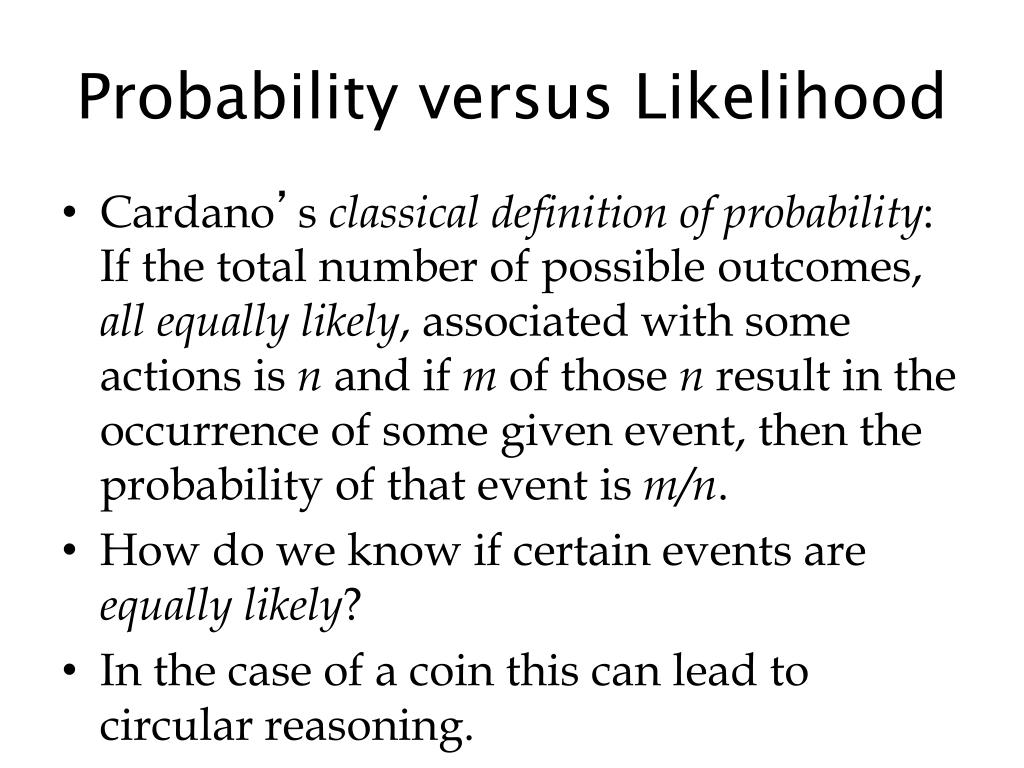 Probability versus Likelihood

• Cardano' s classical definition of probability: If the total number of possible outcomes, all equally likely, associated with some actions is $n$ and if $m$ of those $n$ result in the occurrence of some given event, then the probability of that event is $m/n$.

• How do we know if certain events are equally likely?

• In the case of a coin this can lead to circular reasoning.